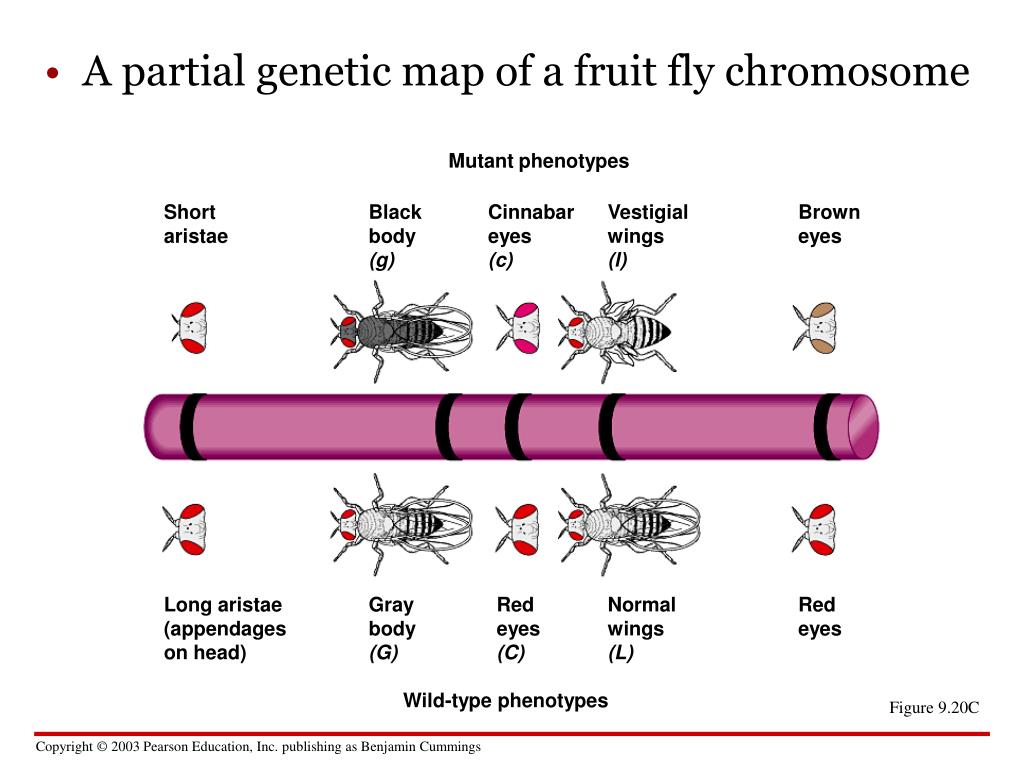 • A partial genetic map of a fruit fly chromosome

Mutant phenotypes

Short aristae

Black body (g)

Cinnabar eyes (c)

Vestigial wings (l)

Brown eyes

Long aristae (appendages on head)

Gray body (G)

Red eyes (C)

Normal wings (L)

Red eyes

Wild-type phenotypes

Figure 9.20C

Copyright © 2003 Pearson Education, Inc. publishing as Benjamin Cummings